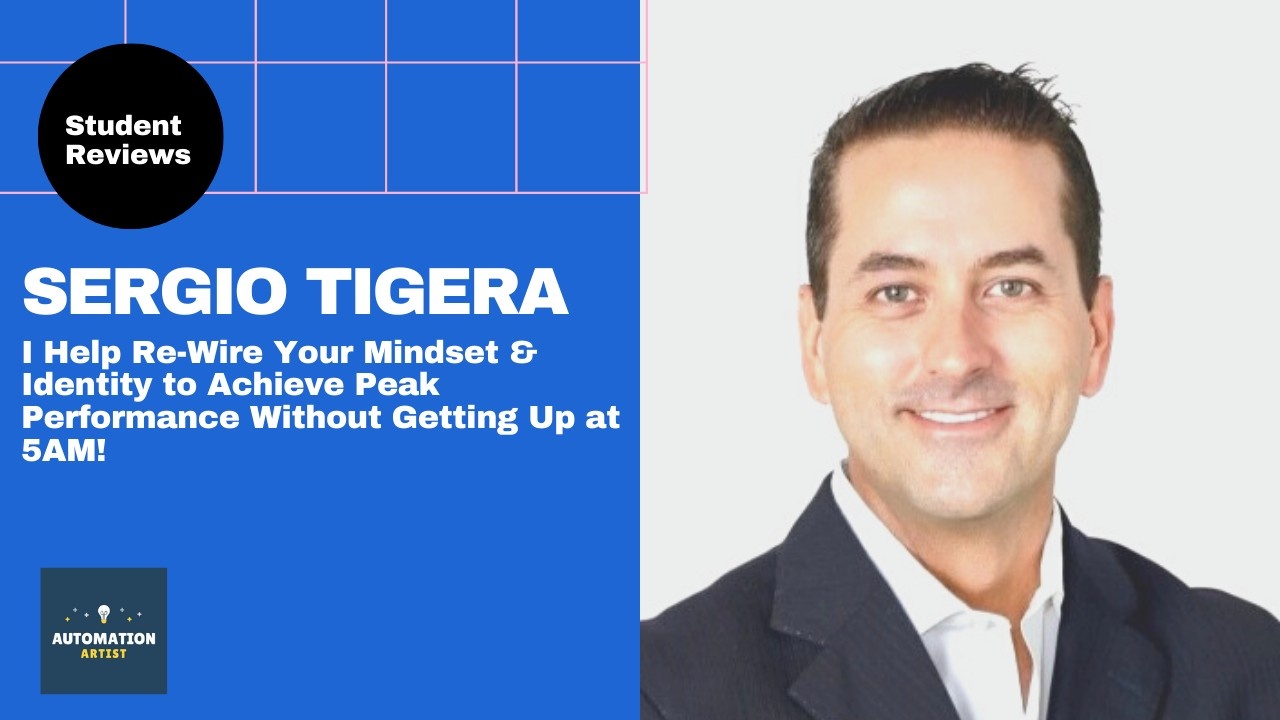 Student Reviews

SERGIO TIGERA

I Help Re-Wire Your Mindset & Identity to Achieve Peak Performance Without Getting Up at 5AM!

AUTOMATION ARTIST